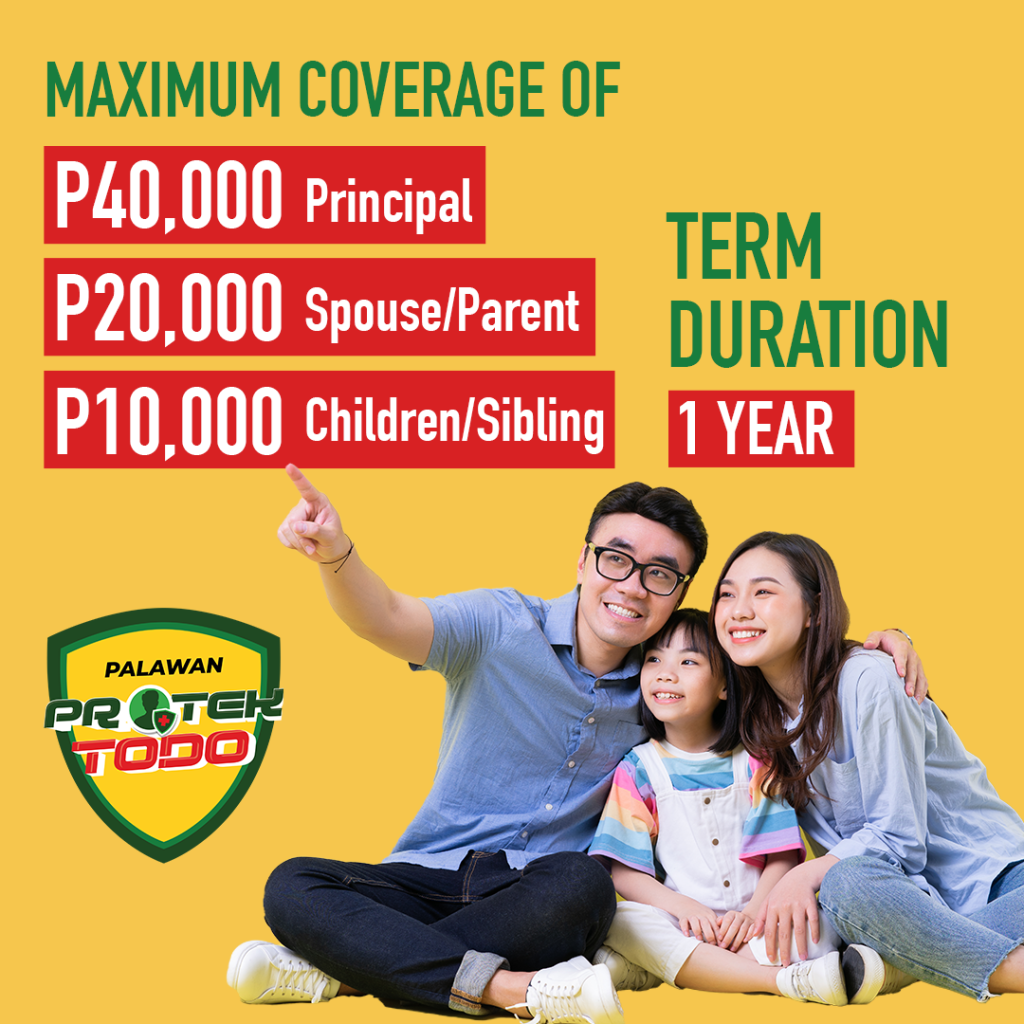 MAXIMUM COVERAGE OF

P40,000 Principal

P20,000 Spouse/Parent

P10,000 Children/Sibling

TERM DURATION

1 YEAR

PALAWAN

PROTEK

TODO